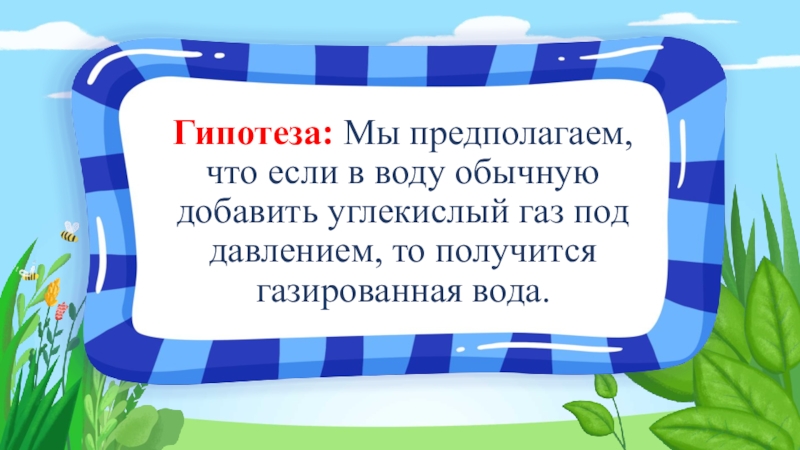 Гипотеза: Мы предполагаем, что если в воду обычную добавить углекислый газ под давлением, то получится газированная вода.